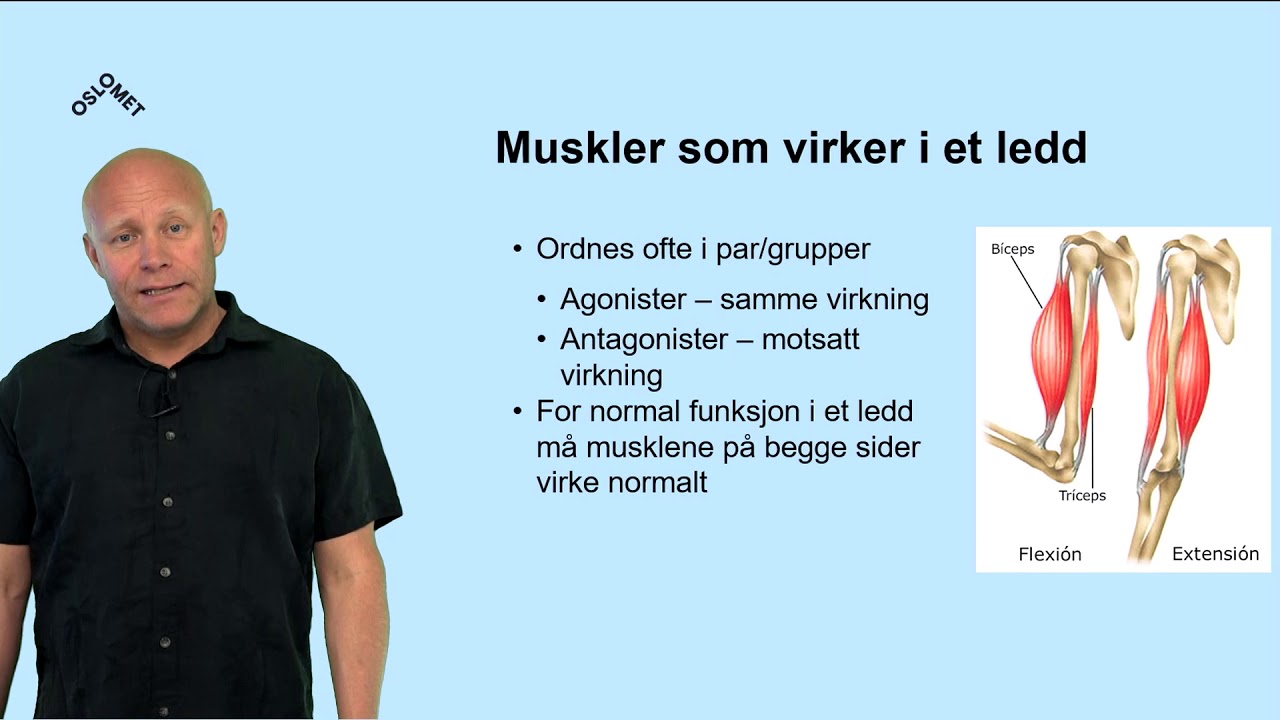 OSLOMET

Muskler som virker i et ledd

• Ordnes ofte i par/grupper
  • Agonister – samme virkning
  • Antagonister – motsatt virkning
• For normal funksjon i et ledd må musklene på begge sider virke normalt

Bíceps
Tríceps
Flexión
Extensión